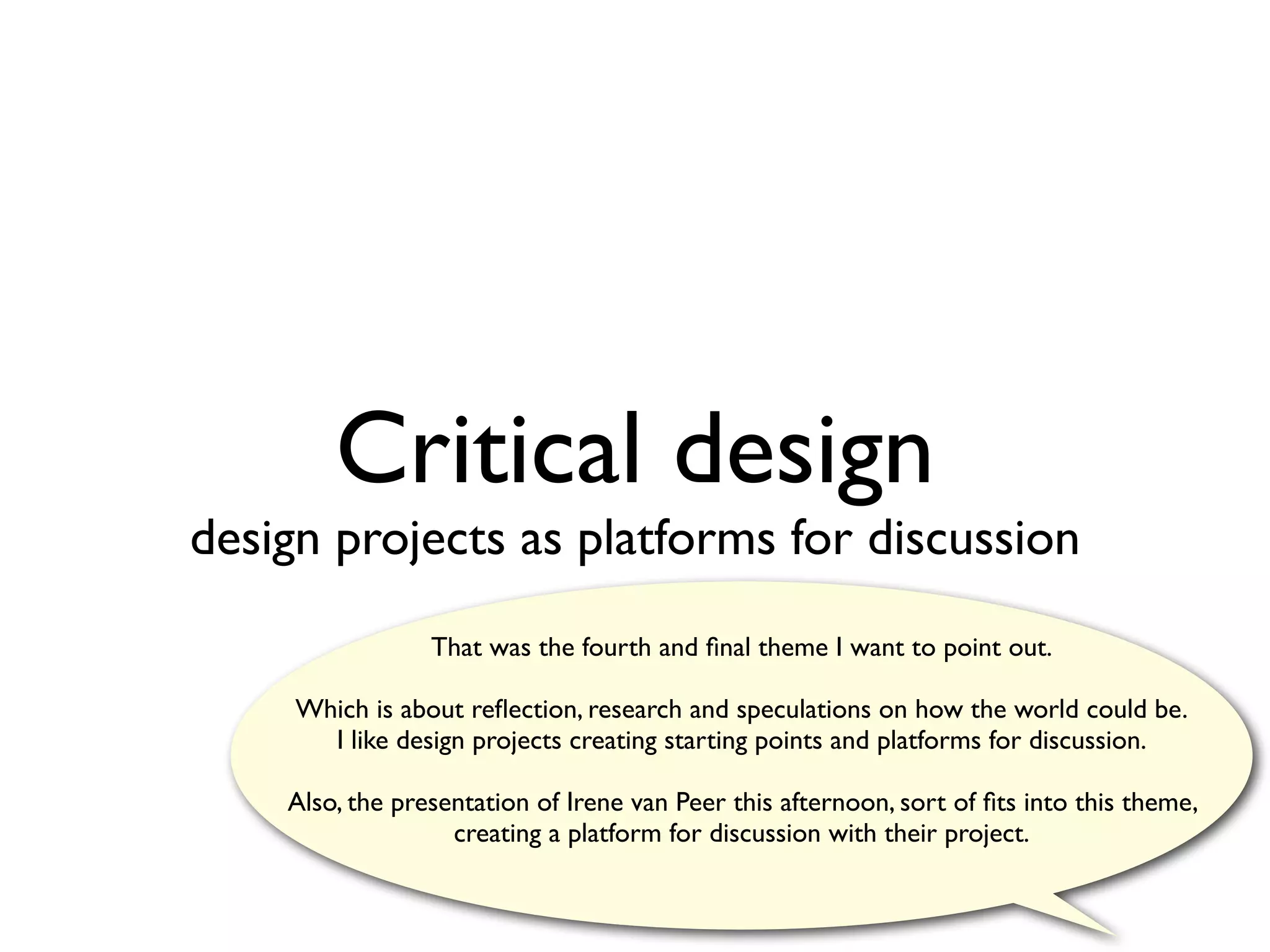 Critical design
design projects as platforms for discussion

That was the fourth and final theme I want to point out.

Which is about reflection, research and speculations on how the world could be. I like design projects creating starting points and platforms for discussion.

Also, the presentation of Irene van Peer this afternoon, sort of fits into this theme, creating a platform for discussion with their project.